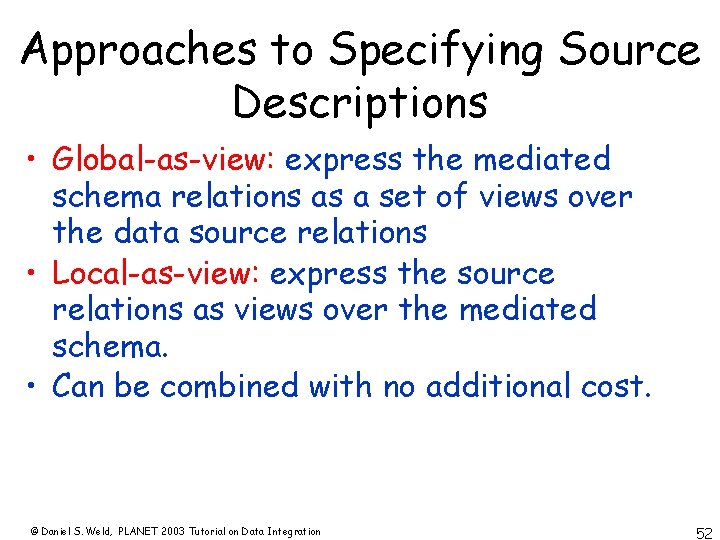 Approaches to Specifying Source Descriptions

• Global-as-view: express the mediated schema relations as a set of views over the data source relations
• Local-as-view: express the source relations as views over the mediated schema.
• Can be combined with no additional cost.

© Daniel S. Weld, PLANET 2003 Tutorial on Data Integration

52